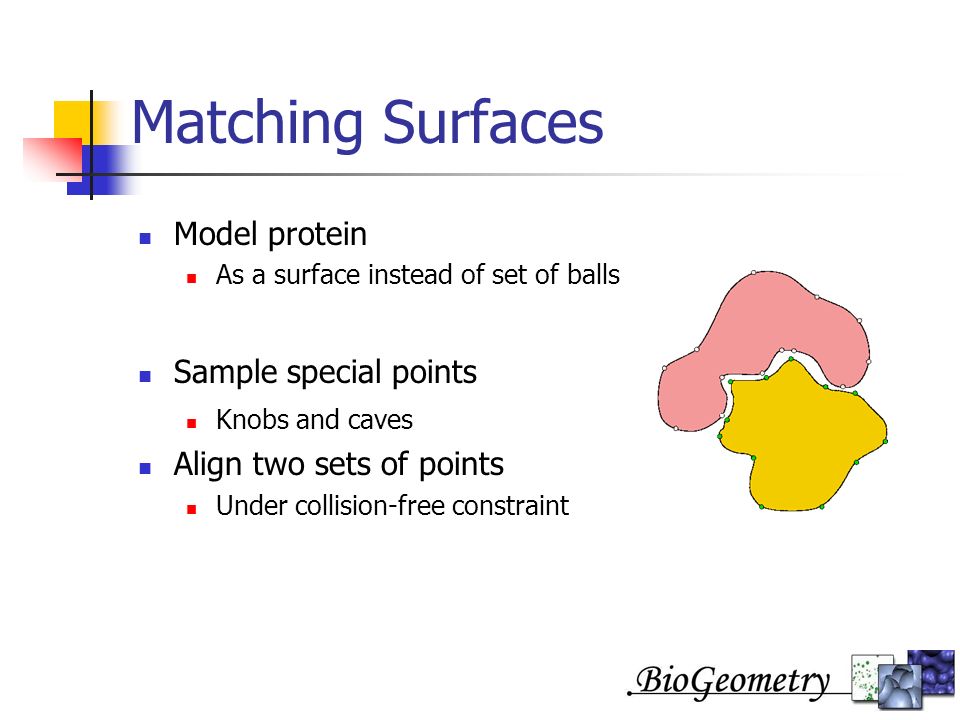 Matching Surfaces

Model protein
As a surface instead of set of balls

Sample special points
Knobs and caves

Align two sets of points
Under collision-free constraint

BioGeometry